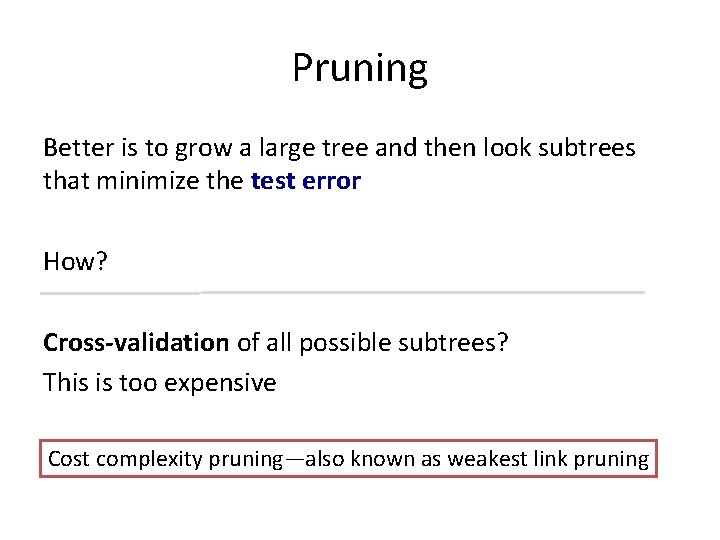 Pruning

Better is to grow a large tree and then look subtrees that minimize the test error

How?

Cross-validation of all possible subtrees?

This is too expensive

Cost complexity pruning—also known as weakest link pruning